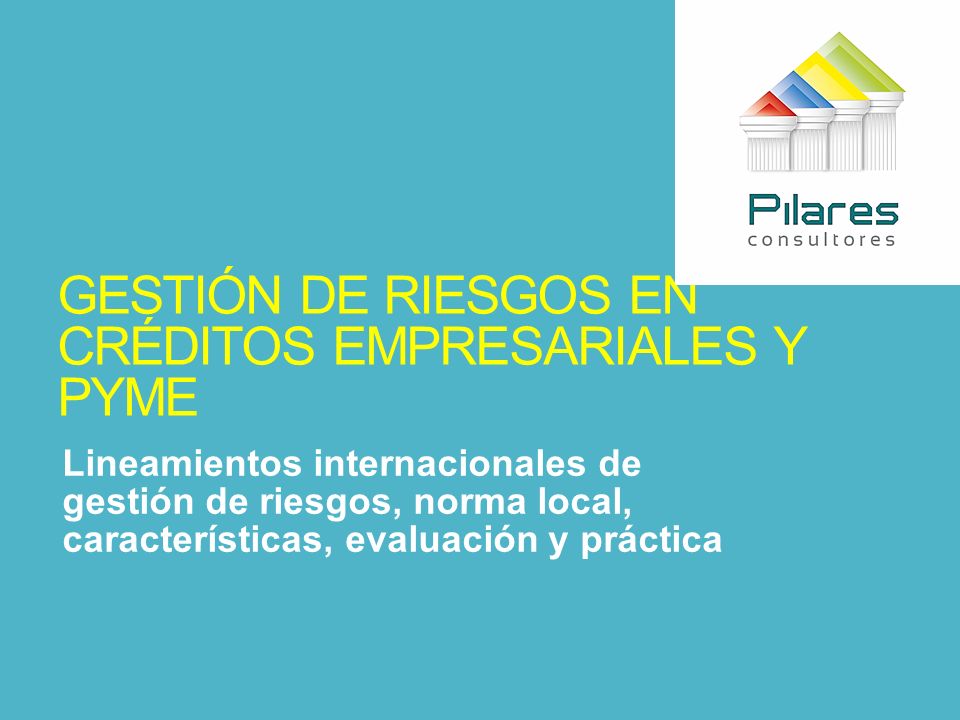 Pilares
consultores

GESTIÓN DE RIESGOS EN CRÉDITOS EMPRESARIALES Y PYME

Lineamientos internacionales de gestión de riesgos, norma local, características, evaluación y práctica